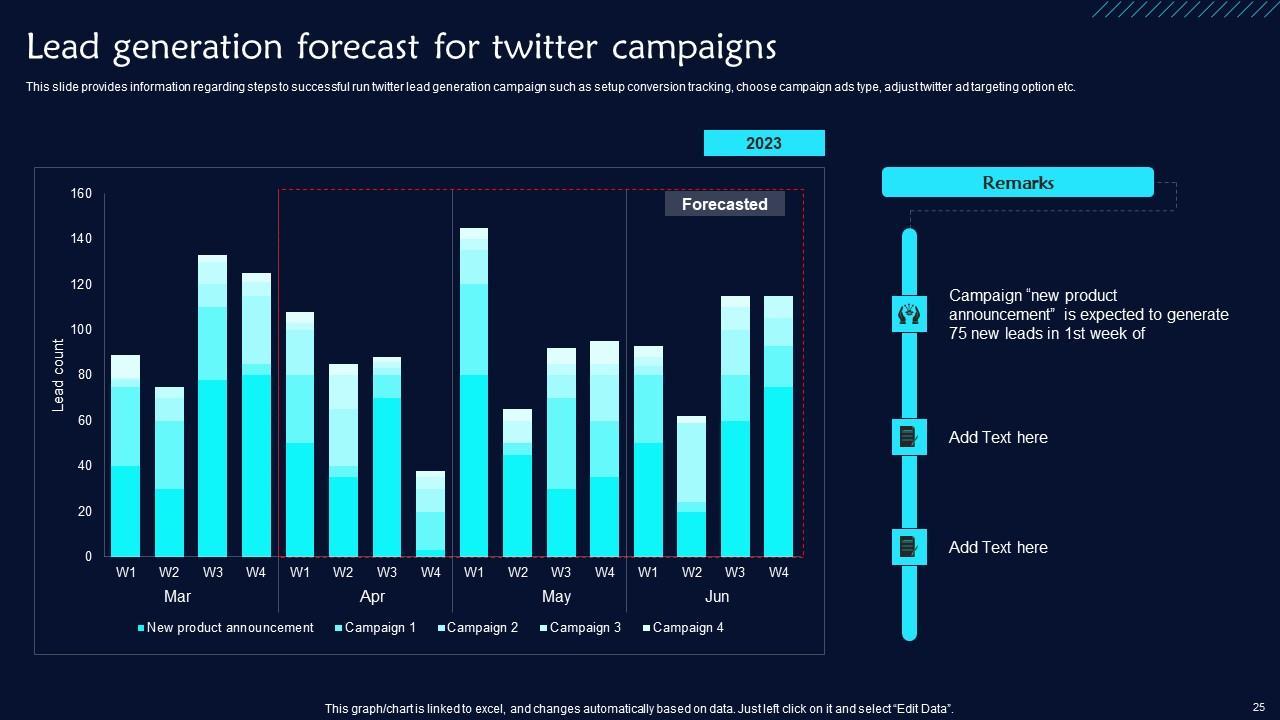 Lead generation forecast for twitter campaigns

This slide provides information regarding steps to successful run twitter lead generation campaign such as setup conversion tracking, choose campaign ads type, adjust twitter ad targeting option etc.

2023

Forecasted

Lead count

160
140
120
100
80
60
40
20
0

W1 W2 W3 W4 W1 W2 W3 W4 W1 W2 W3 W4 W1 W2 W3 W4

Mar Apr May Jun

New product announcement Campaign 1 Campaign 2 Campaign 3 Campaign 4

Remarks

Campaign “new product announcement” is expected to generate 75 new leads in 1st week of

Add Text here

Add Text here

This graph/chart is linked to excel, and changes automatically based on data. Just left click on it and select “Edit Data”.

25